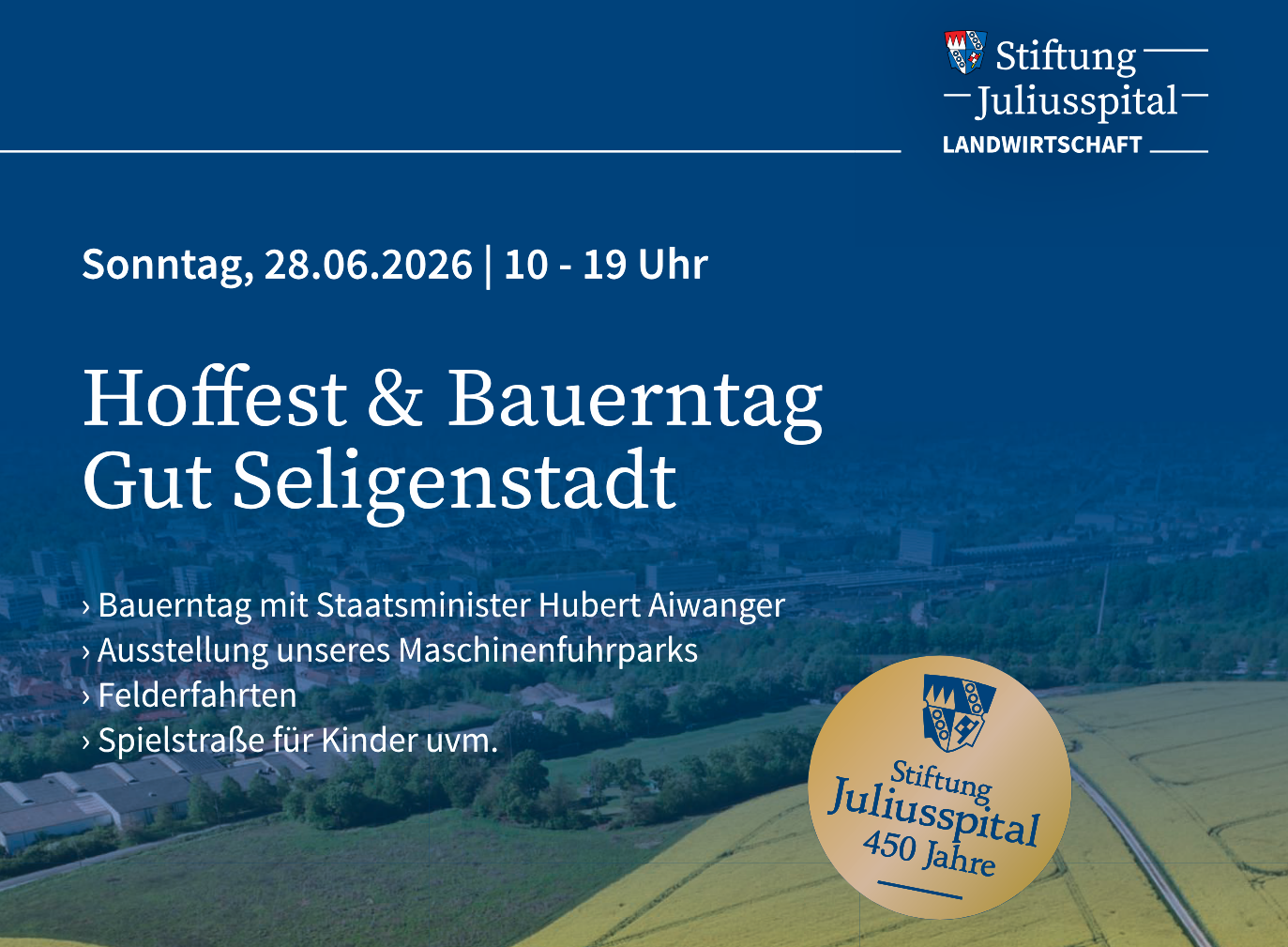 Stiftung
Juliusspital
LANDWIRTSCHAFT

Sonntag, 28.06.2026 | 10 - 19 Uhr

Hoffest & Bauerntag
Gut Seligenstadt

› Bauerntag mit Staatsminister Hubert Aiwanger
› Ausstellung unseres Maschinenfuhrparks
› Felderfahrten
› Spielstraße für Kinder uvm.

Stiftung
Juliusspital
450 Jahre